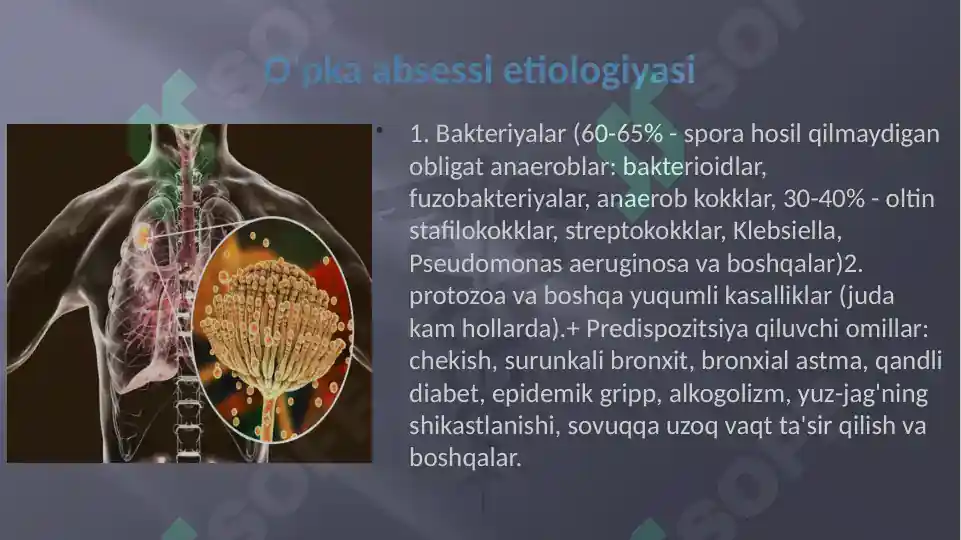 O'pka absessi etiologiyasi

• 1. Bakteriyalar (60-65% - spora hosil qilmaydigan obligat anaeroblar: bakterioidlar, fuzobakteriyalar, anaerob kokklar, 30-40% - oltin stafilokokklar, streptokokklar, Klebsiella, Pseudomonas aeruginosa va boshqalar)2. protozoa va boshqa yuqumli kasalliklar (juda kam hollarda).+ Predispozitsiya qiluvchi omillar: chekish, surunkali bronxit, bronxial astma, qandli diabet, epidemik gripp, alkogolizm, yuz-jag'ning shikastlanishi, sovuqqa uzoq vaqt ta'sir qilish va boshqalar.